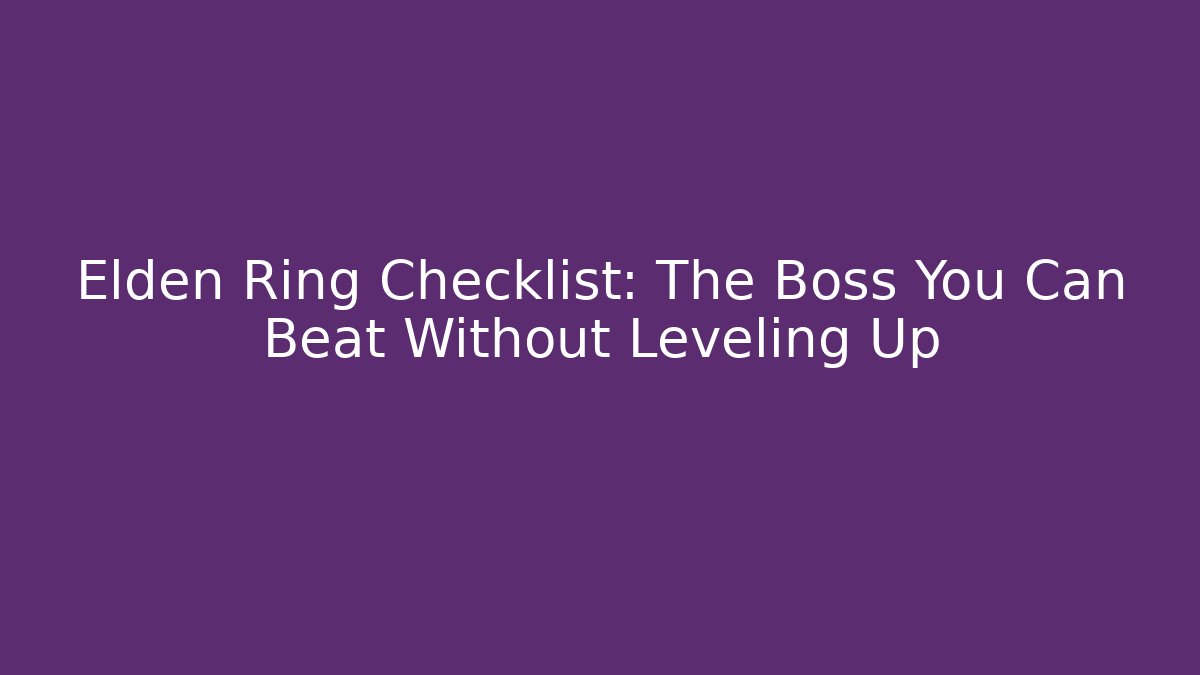 Elden Ring Checklist: The Boss You Can Beat Without Leveling Up